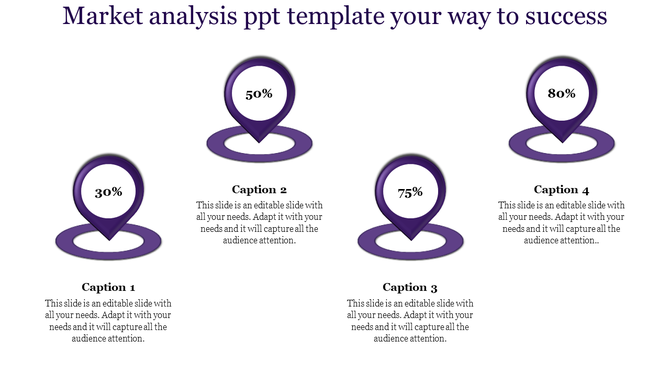 Market analysis ppt template your way to success

30%

Caption 1
This slide is an editable slide with all your needs. Adapt it with your needs and it will capture all the audience attention.

50%

Caption 2
This slide is an editable slide with all your needs. Adapt it with your needs and it will capture all the audience attention.

75%

Caption 3
This slide is an editable slide with all your needs. Adapt it with your needs and it will capture all the audience attention.

80%

Caption 4
This slide is an editable slide with all your needs. Adapt it with your needs and it will capture all the audience attention..